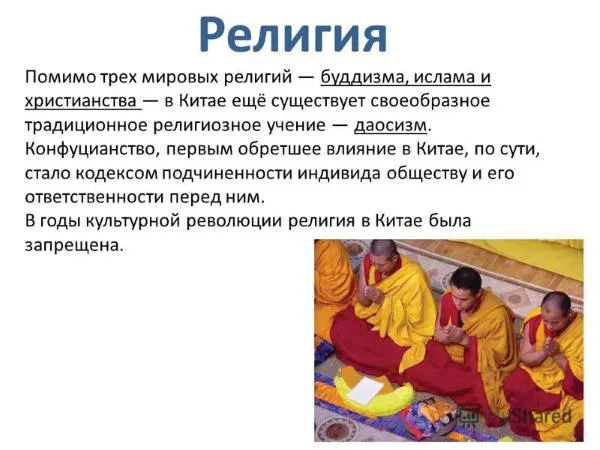 Религия

Помимо трех мировых религий — буддизма, ислама и христианства — в Китае ещё существует своеобразное традиционное религиозное учение — даосизм. Конфуцианство, первым обретшее влияние в Китае, по сути, стало кодексом подчиненности индивида обществу и его ответственности перед ним.
В годы культурной революции религия в Китае была запрещена.

Shared